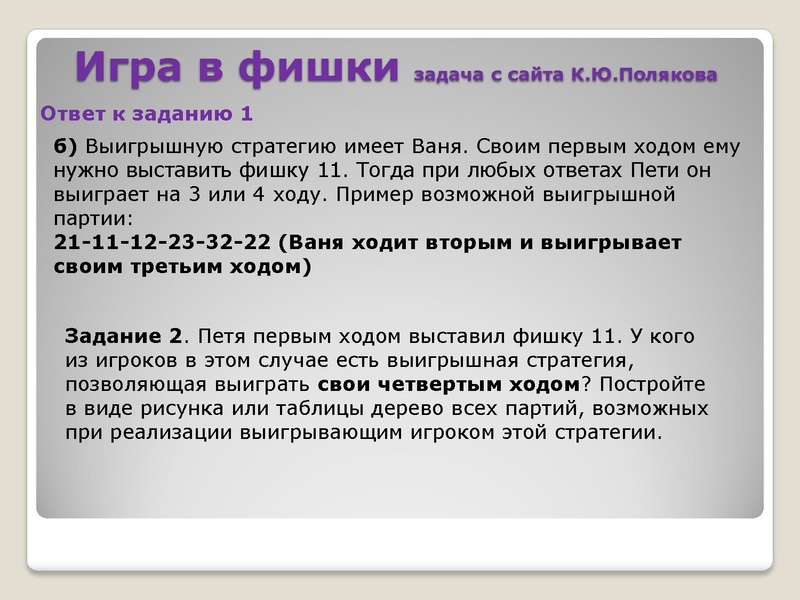 Игра в фишки задача с сайта К.Ю.Полякова

Ответ к заданию 1

б) Выигрышную стратегию имеет Ваня. Своим первым ходом ему нужно выставить фишку 11. Тогда при любых ответах Пети он выиграет на 3 или 4 ходу. Пример возможной выигрышной партии:
21-11-12-23-32-22 (Ваня ходит вторым и выигрывает своим третьим ходом)

Задание 2. Петя первым ходом выставил фишку 11. У кого из игроков в этом случае есть выигрышная стратегия, позволяющая выиграть свои четвертым ходом? Постройте в виде рисунка или таблицы дерево всех партий, возможных при реализации выигрывающим игроком этой стратегии.